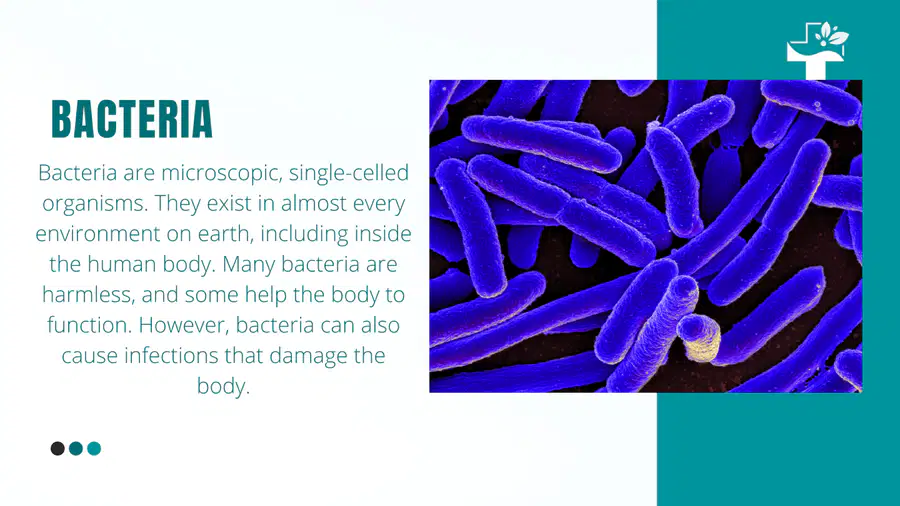 BACTERIA

Bacteria are microscopic, single-celled organisms. They exist in almost every environment on earth, including inside the human body. Many bacteria are harmless, and some help the body to function. However, bacteria can also cause infections that damage the body.